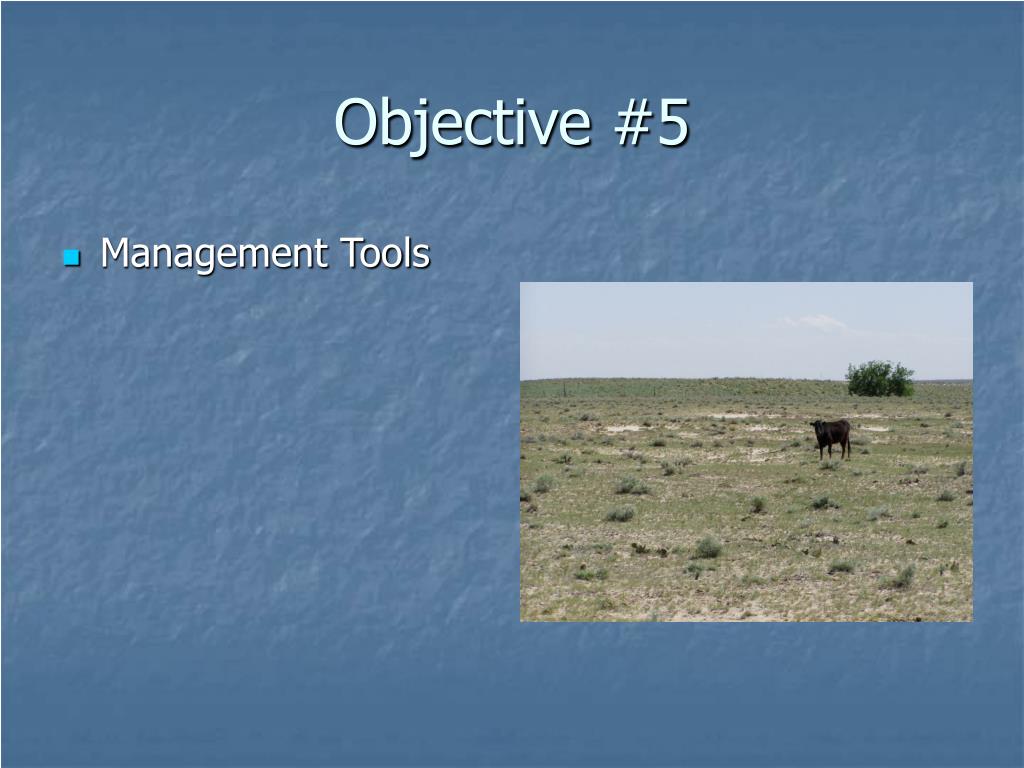 Objective #5

Management Tools